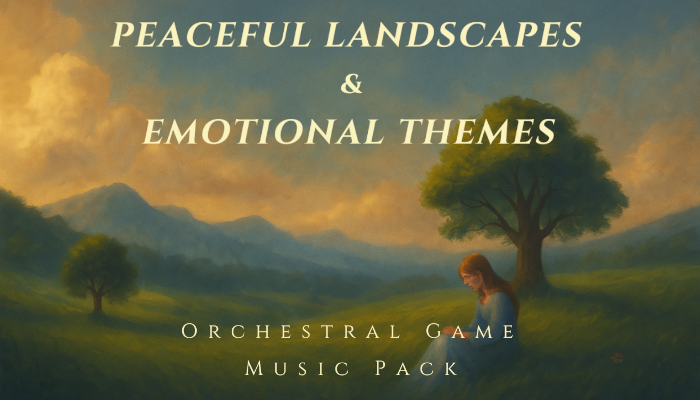 PEACEFUL LANDSCAPES
&
EMOTIONAL THEMES

ORCHESTRAL GAME
MUSIC PACK